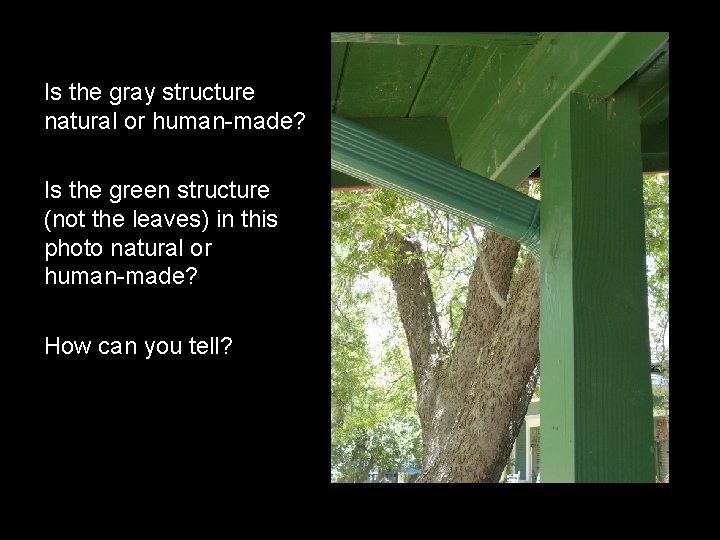 Is the gray structure natural or human-made?

Is the green structure (not the leaves) in this photo natural or human-made?

How can you tell?